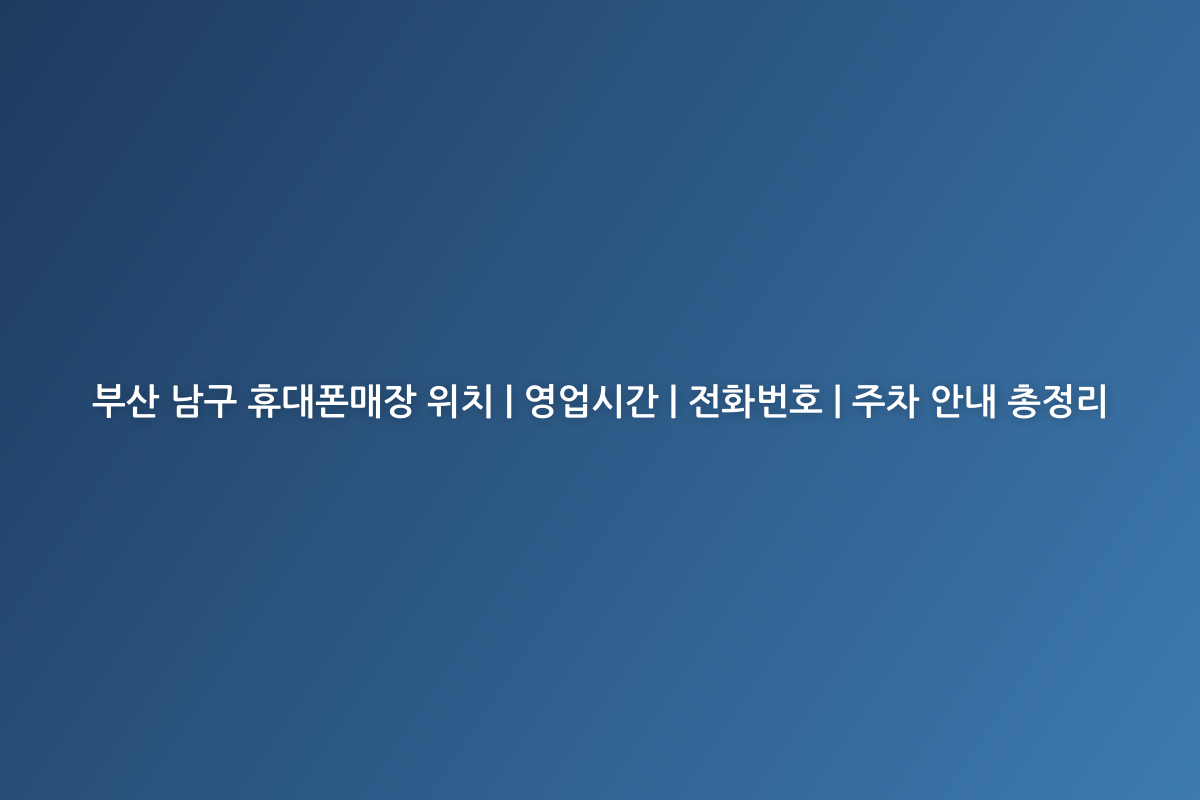 부산 남구 휴대폰매장 위치 | 영업시간 | 전화번호 | 주차 안내 총정리